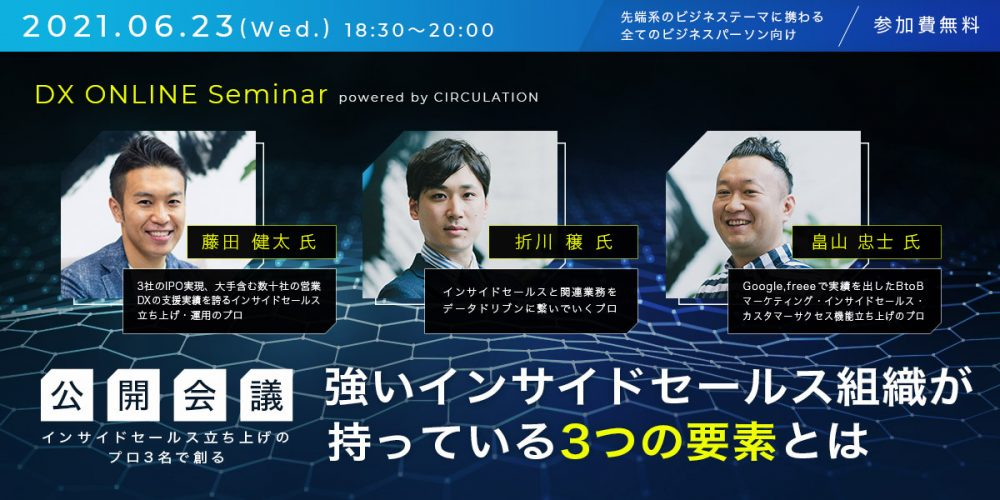 2021.06.23(Wed.) 18:30〜20:00

先端系のビジネステーマに携わる全てのビジネスパーソン向け

参加費無料

DX ONLINE Seminar powered by CIRCULATION

藤田 健太 氏

3社のIPO実現、大手含む数十社の営業DXの支援実績を誇るインサイドセールス立ち上げ・運用のプロ

折川 穣 氏

インサイドセールスと関連業務をデータドリブンに繋いでいくプロ

畠山 忠士 氏

Google,freeeで実績を出したBtoBマーケティング・インサイドセールス・カスタマーサクセス機能立ち上げのプロ

公開会議

インサイドセールス立ち上げのプロ3名で創る

強いインサイドセールス組織が持っている3つの要素とは